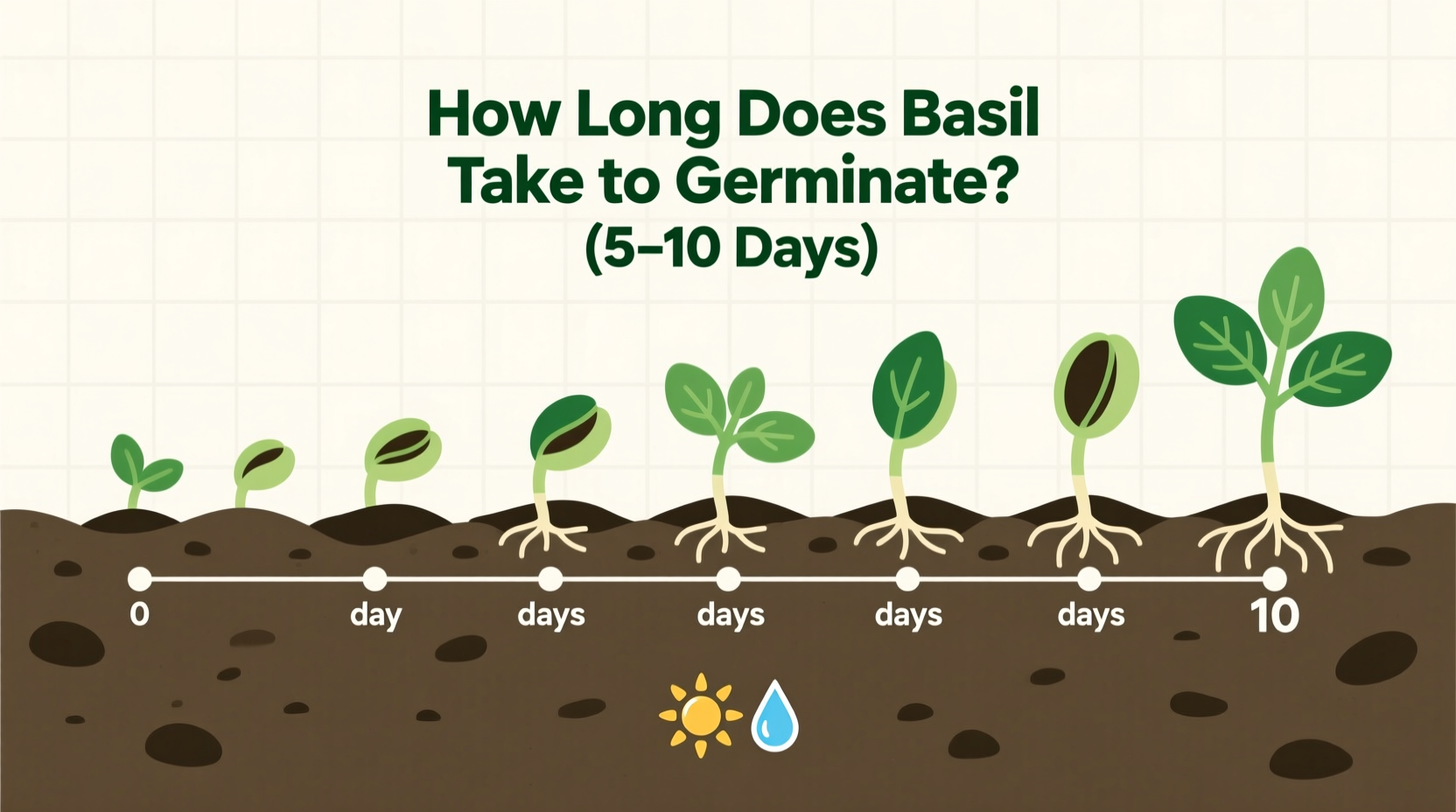 How Long Does Basil Take to Germinate? (5–10 Days)

0

day

days

days

days

days

10